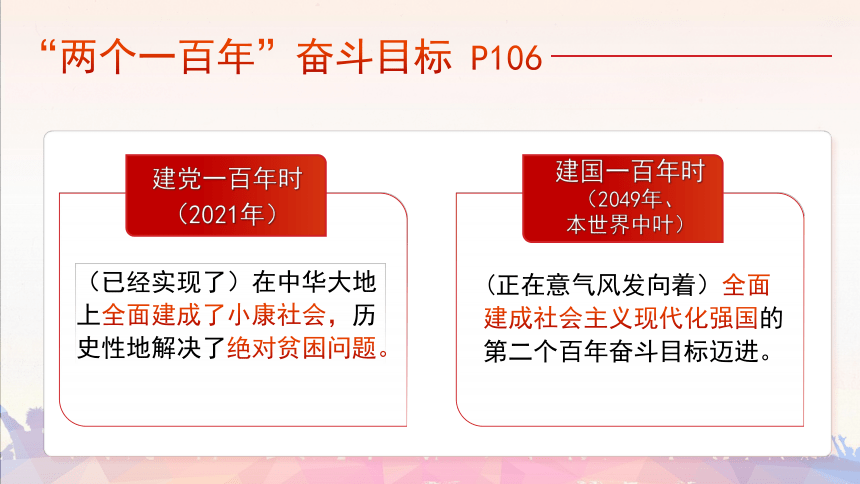 “两个一百年”奋斗目标 P106

建党一百年时
（2021年）

（已经实现了）在中华大地上全面建成了小康社会，历史性地解决了绝对贫困问题。

建国一百年时
（2049年、本世界中叶）

（正在意气风发向着）全面建成社会主义现代化强国的第二个百年奋斗目标迈进。